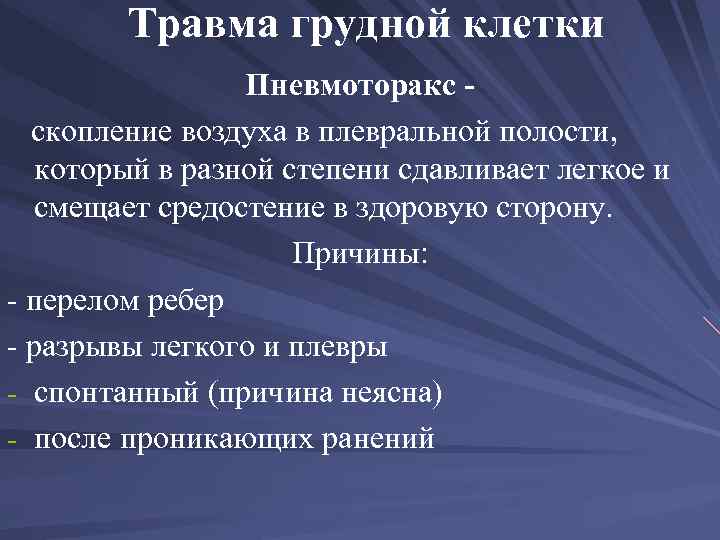 Травма грудной клетки

Пневмоторакс -

скопление воздуха в плевральной полости, который в разной степени сдавливает легкое и смещает средостение в здоровую сторону.

Причины:

- перелом ребер
- разрывы легкого и плевры
- спонтанный (причина неясна)
- после проникающих ранений